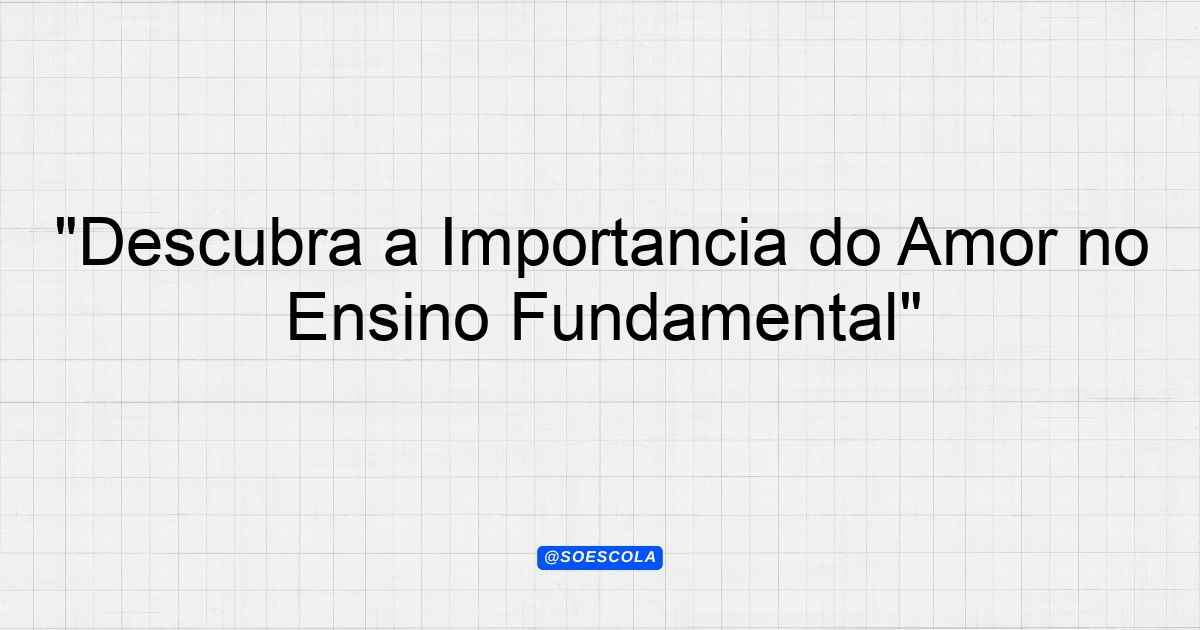 "Descubra a Importancia do Amor no Ensino Fundamental"

@SOESCOLA